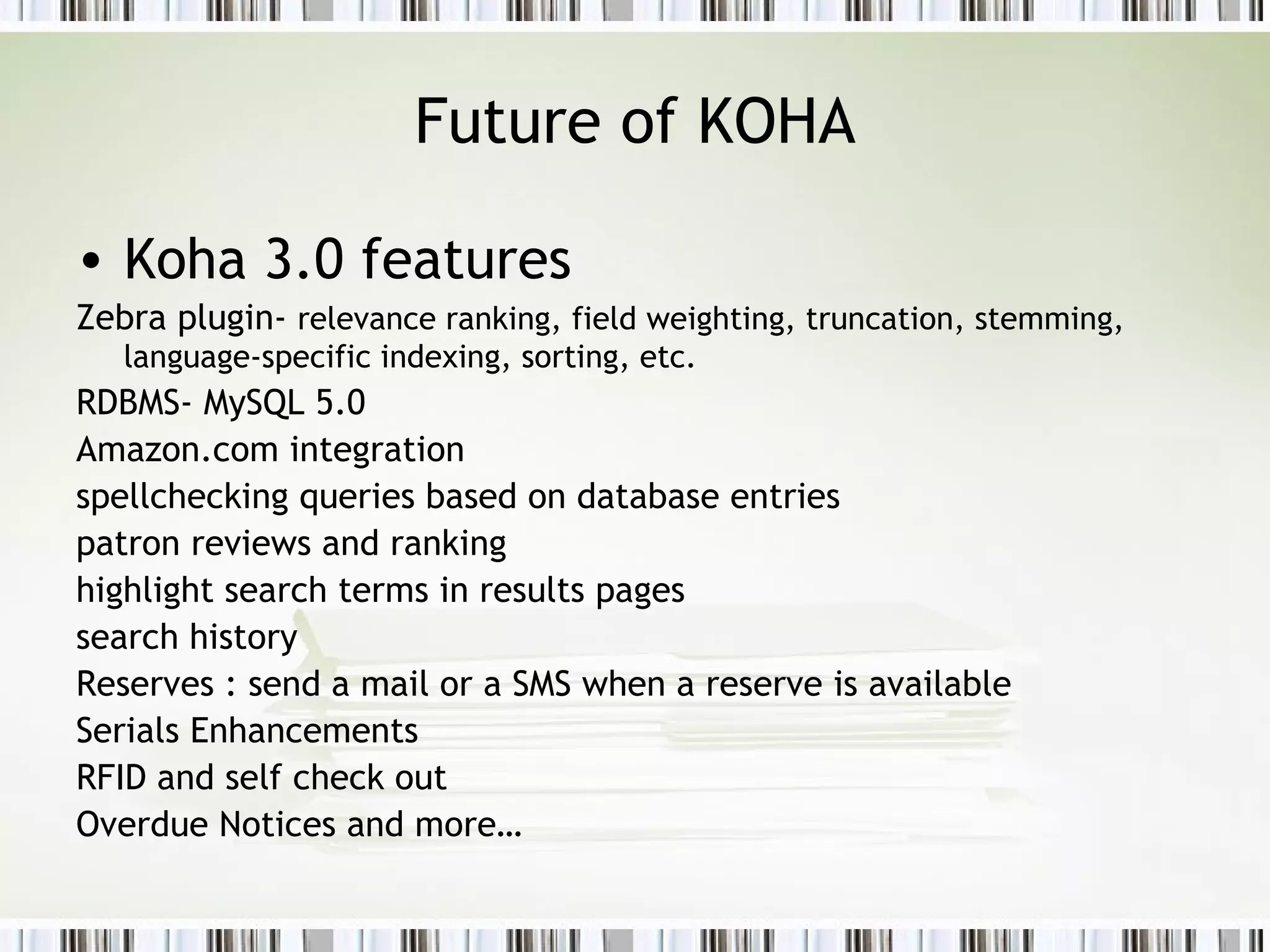 Future of KOHA

• Koha 3.0 features

Zebra plugin- relevance ranking, field weighting, truncation, stemming, language-specific indexing, sorting, etc.

RDBMS- MySQL 5.0

Amazon.com integration

spellchecking queries based on database entries

patron reviews and ranking

highlight search terms in results pages

search history

Reserves : send a mail or a SMS when a reserve is available

Serials Enhancements

RFID and self check out

Overdue Notices and more…